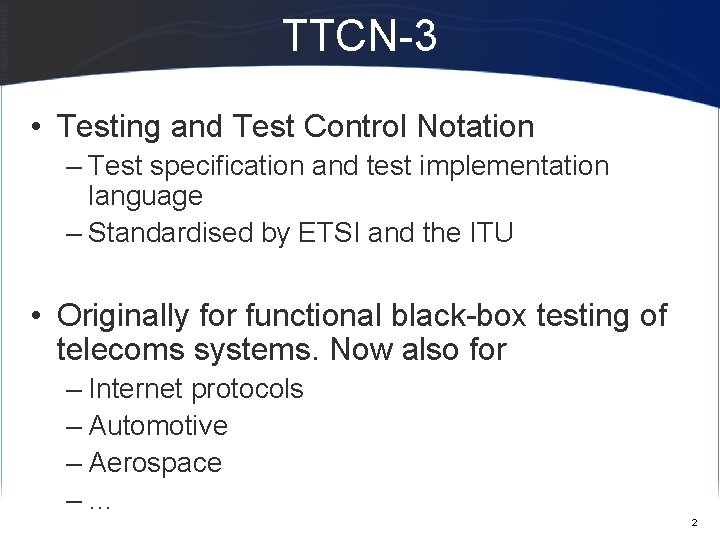 TTCN-3

• Testing and Test Control Notation
– Test specification and test implementation language
– Standardised by ETSI and the ITU

• Originally for functional black-box testing of telecoms systems. Now also for
– Internet protocols
– Automotive
– Aerospace
– …

2